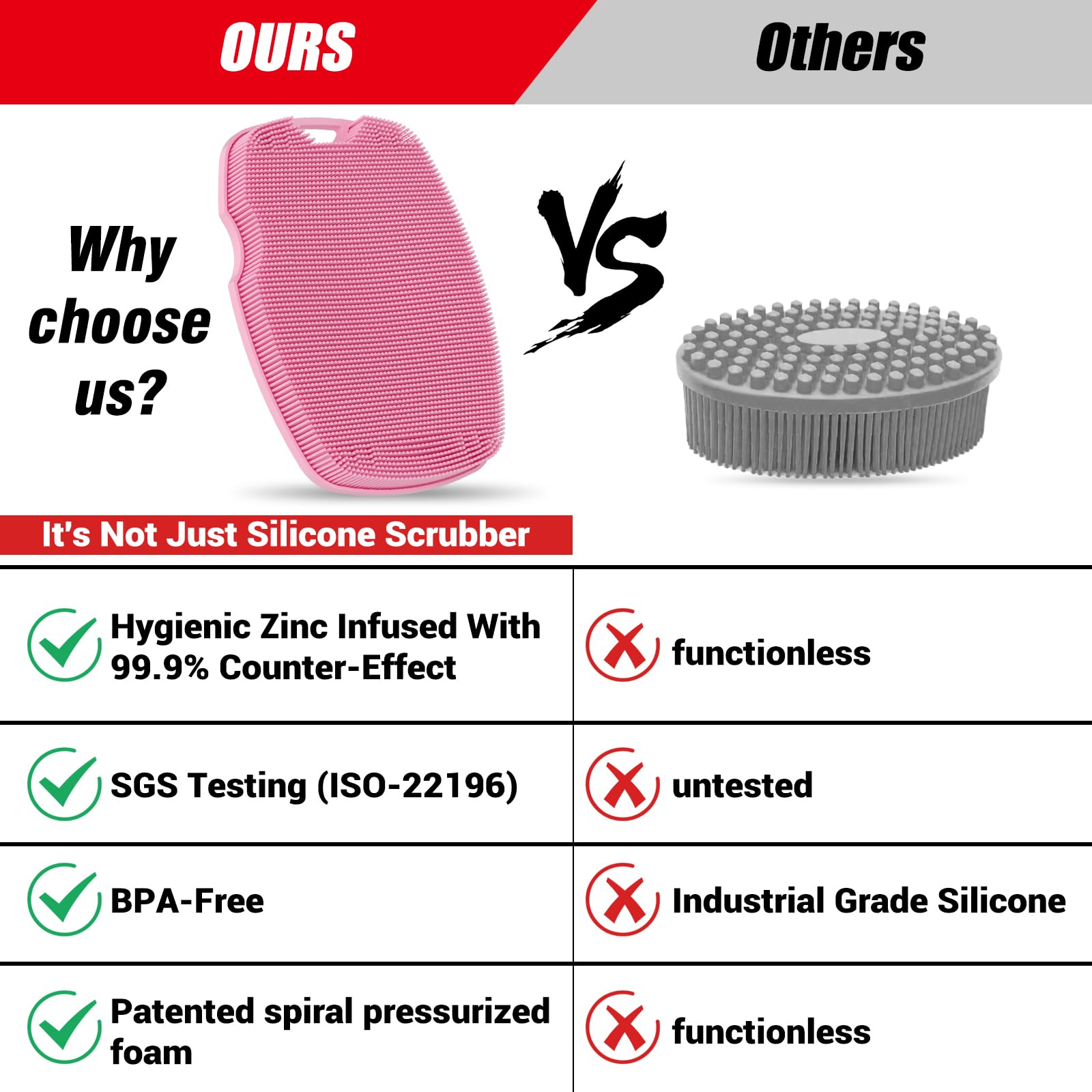 OURS

Others

Why choose us?

VS

It's Not Just Silicone Scrubber

| | |
|---|---|
| Hygienic Zinc Infused With 99.9% Counter-Effect | functionless |
| SGS Testing (ISO-22196) | untested |
| BPA-Free | Industrial Grade Silicone |
| Patented spiral pressurized foam | functionless |